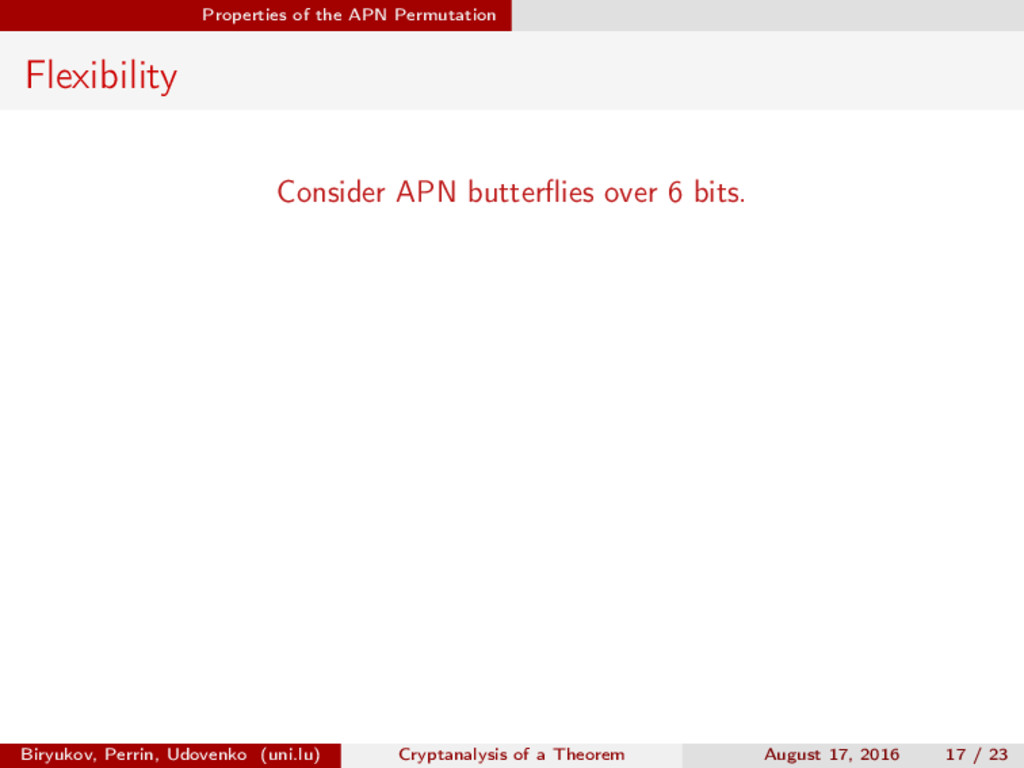 Properties of the APN Permutation

Flexibility

Consider APN butterflies over 6 bits.

Biryukov, Perrin, Udovenko (uni.lu) Cryptanalysis of a Theorem August 17, 2016 17 / 23